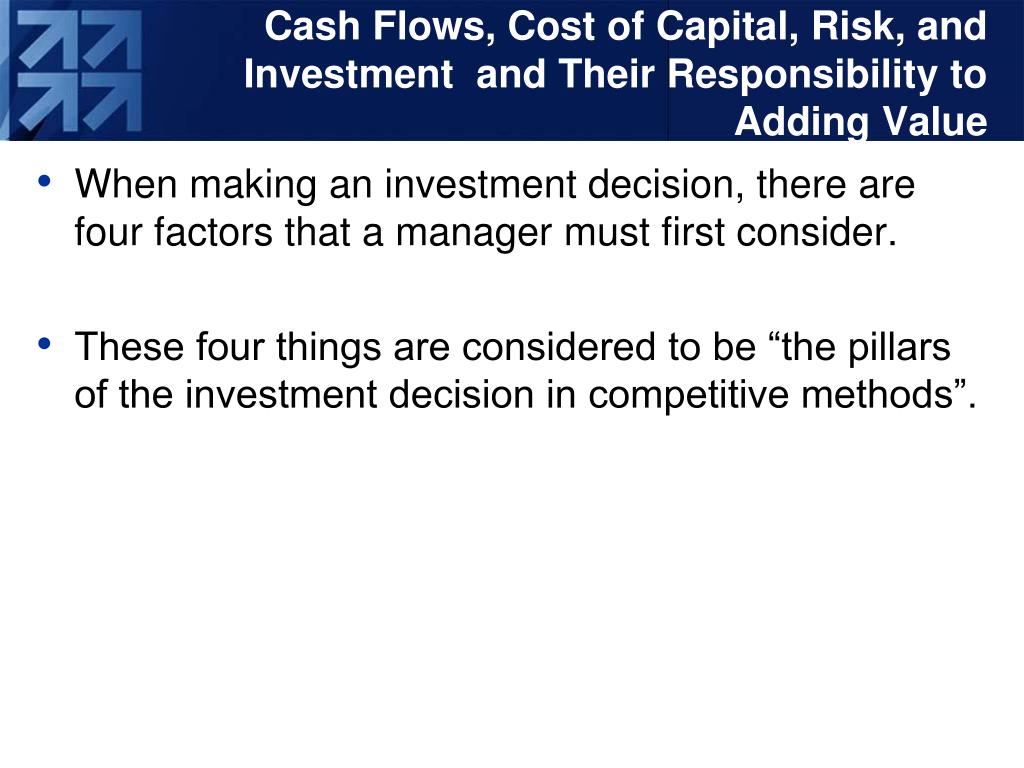 Cash Flows, Cost of Capital, Risk, and Investment  and Their Responsibility to Adding Value

• When making an investment decision, there are four factors that a manager must first consider.

• These four things are considered to be “the pillars of the investment decision in competitive methods”.